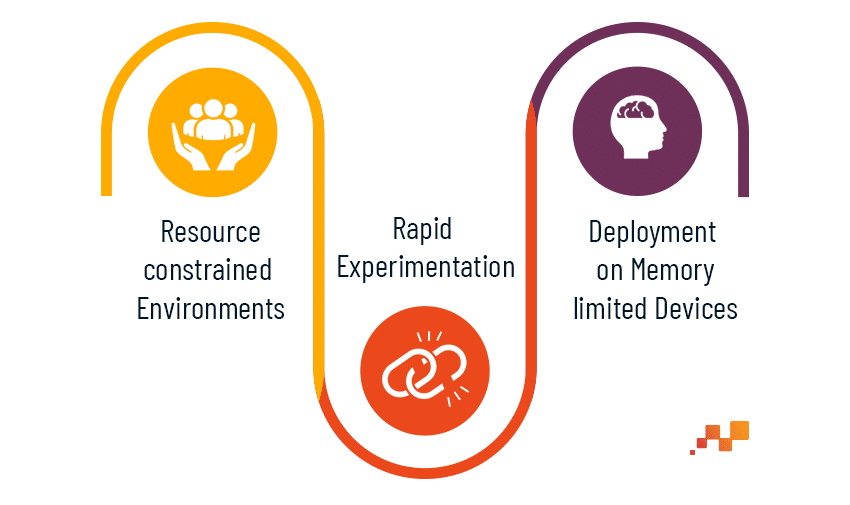 Resource constrained Environments

Rapid Experimentation

Deployment on Memory limited Devices